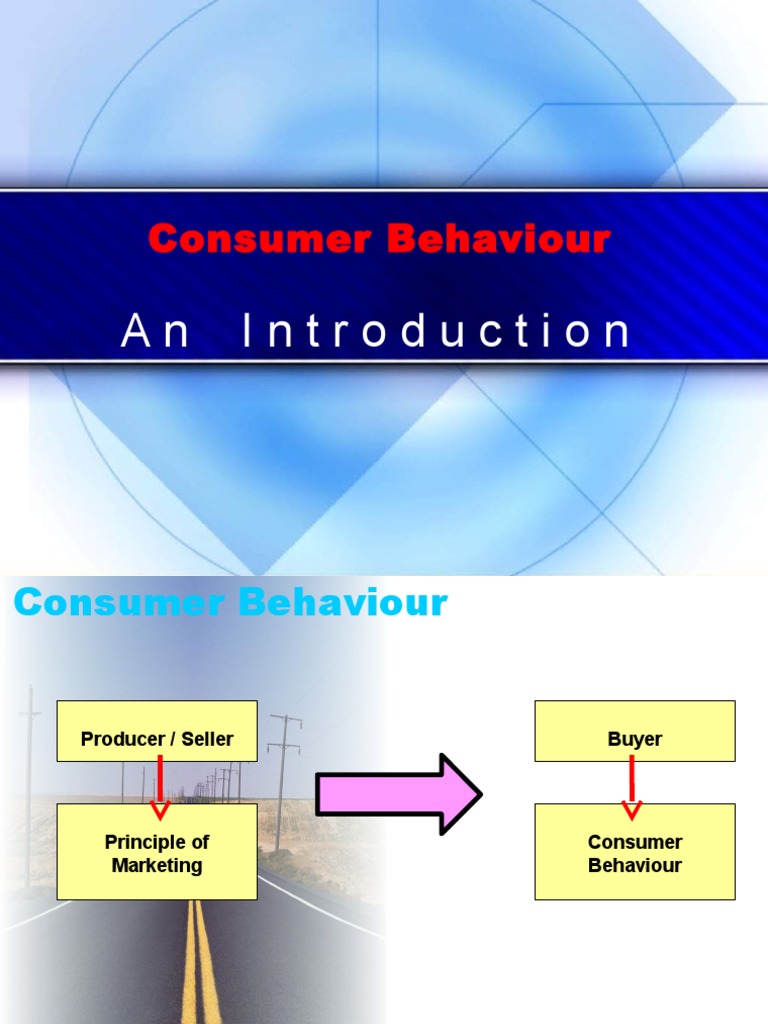 Consumer Behaviour

An Introduction

Consumer Behaviour

Producer / Seller

Principle of Marketing

Buyer

Consumer Behaviour